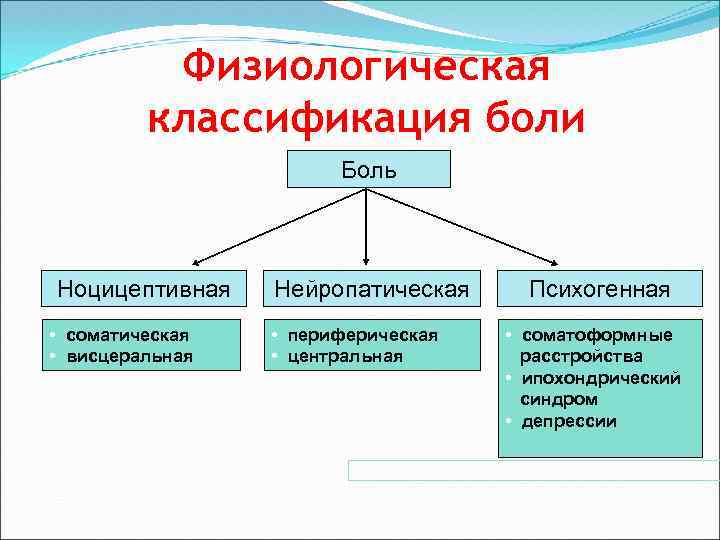 Физиологическая классификация боли

Боль

Ноцицептивная

Нейропатическая

Психогенная

• соматическая
• висцеральная

• периферическая
• центральная

• соматоформные расстройства
• ипохондрический синдром
• депрессии